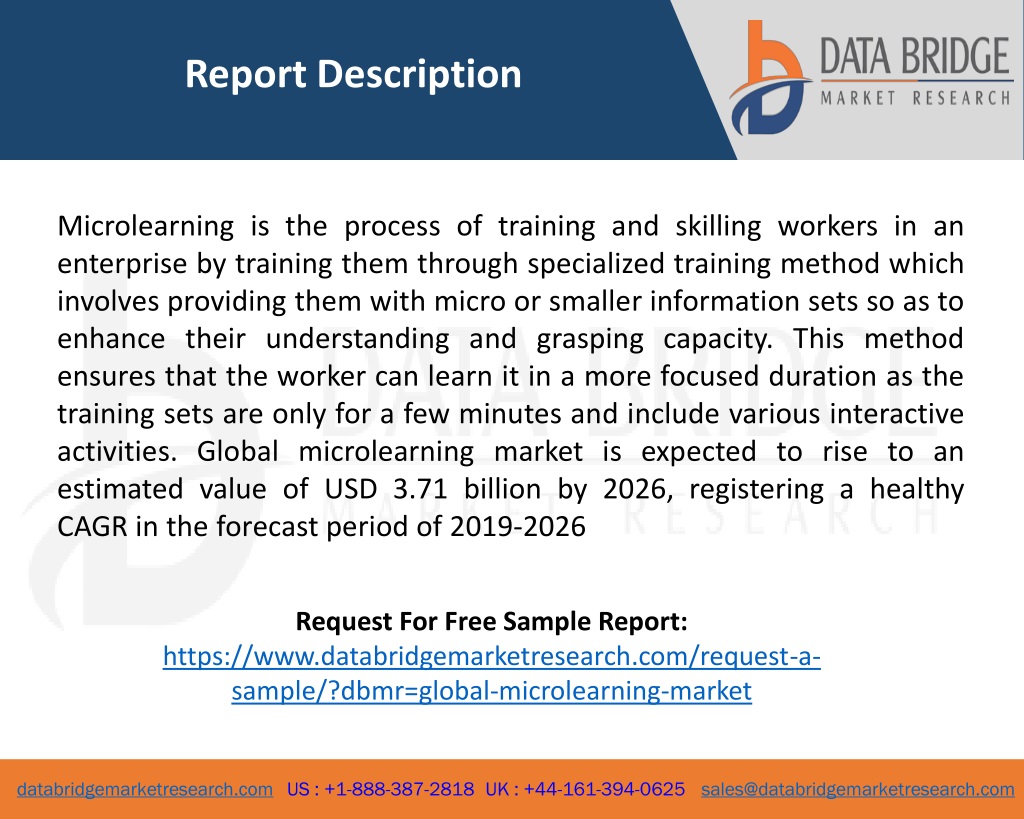 Report Description

DATA BRIDGE
MARKET RESEARCH

Microlearning is the process of training and skilling workers in an enterprise by training them through specialized training method which involves providing them with micro or smaller information sets so as to enhance their understanding and grasping capacity. This method ensures that the worker can learn it in a more focused duration as the training sets are only for a few minutes and include various interactive activities. Global microlearning market is expected to rise to an estimated value of USD 3.71 billion by 2026, registering a healthy CAGR in the forecast period of 2019-2026

Request For Free Sample Report:
https://www.databridgemarketresearch.com/request-a-sample/?dbmr=global-microlearning-market

databridgemarketresearch.com US : +1-888-387-2818 UK : +44-161-394-0625 sales@databridgemarketresearch.com